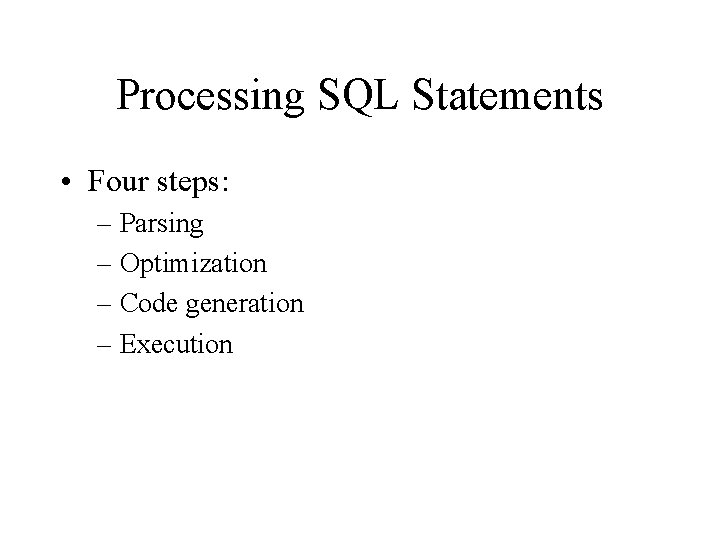 Processing SQL Statements

• Four steps:
– Parsing
– Optimization
– Code generation
– Execution